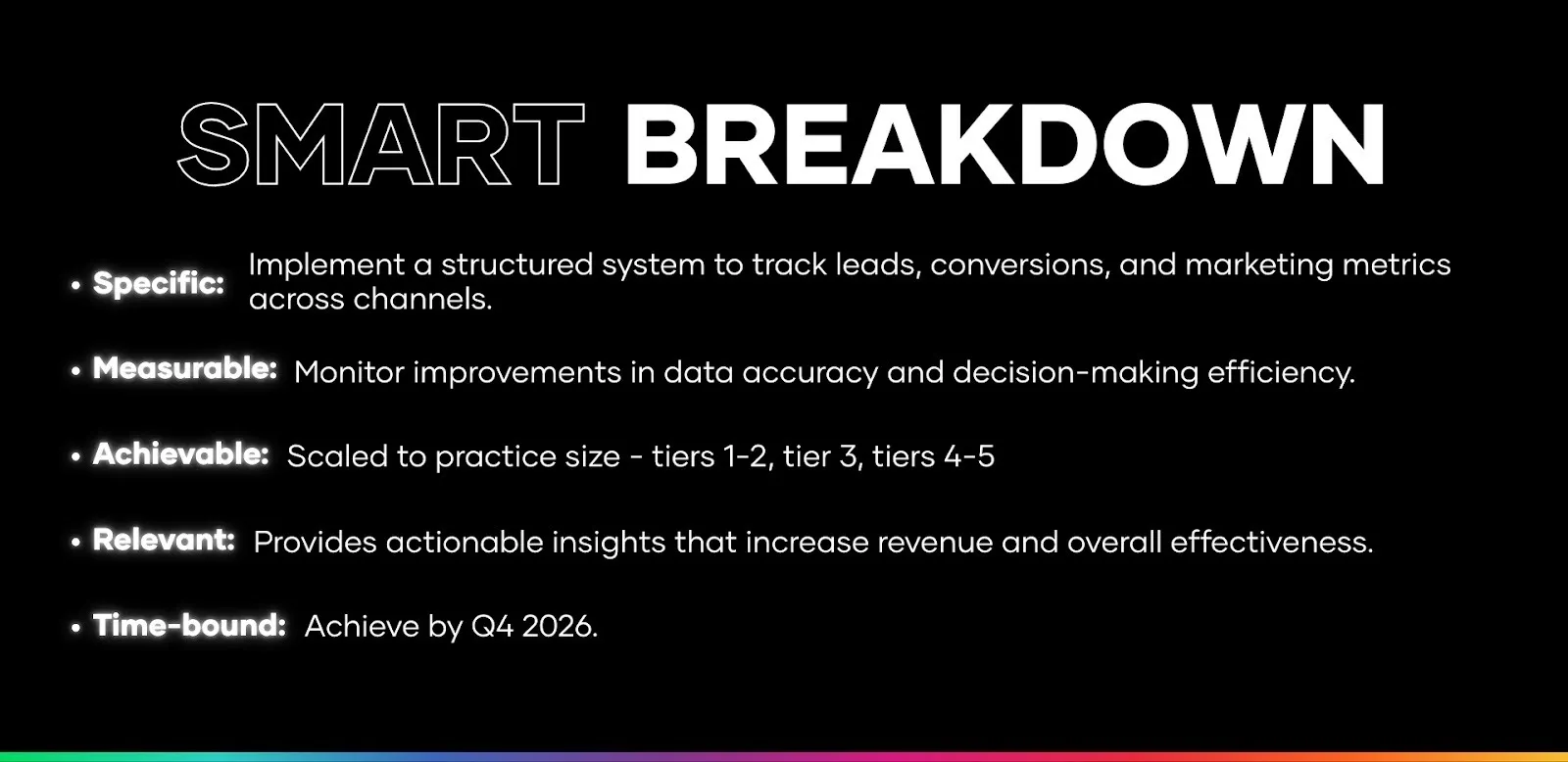 SMART BREAKDOWN

• Specific: Implement a structured system to track leads, conversions, and marketing metrics across channels.

• Measurable: Monitor improvements in data accuracy and decision-making efficiency.

• Achievable: Scaled to practice size - tiers 1-2, tier 3, tiers 4-5

• Relevant: Provides actionable insights that increase revenue and overall effectiveness.

• Time-bound: Achieve by Q4 2026.